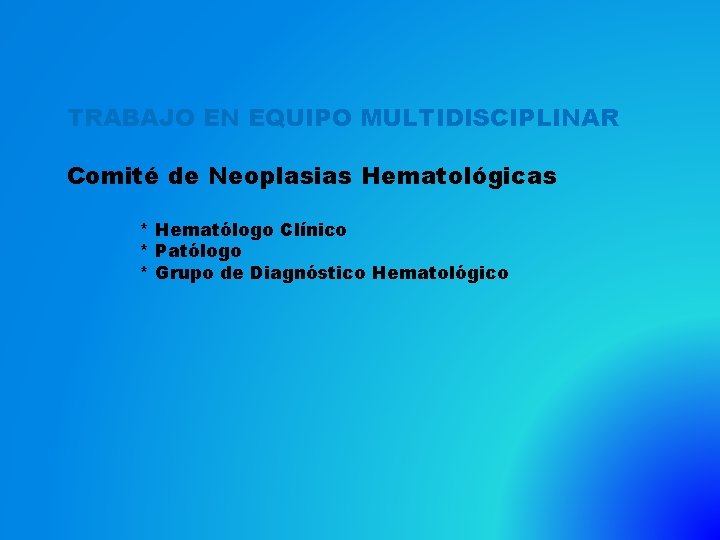 TRABAJO EN EQUIPO MULTIDISCIPLINAR

Comité de Neoplasias Hematológicas

* Hematólogo Clínico
* Patólogo
* Grupo de Diagnóstico Hematológico